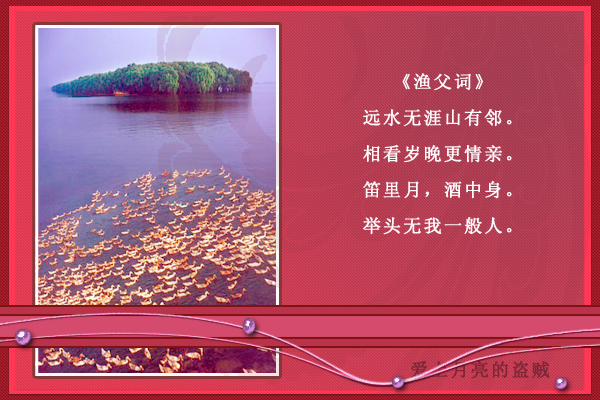 《渔父词》
远水无涯山有邻。
相看岁晚更情亲。
笛里月，酒中身。
举头无我一般人。

爱上月亮的盗贼